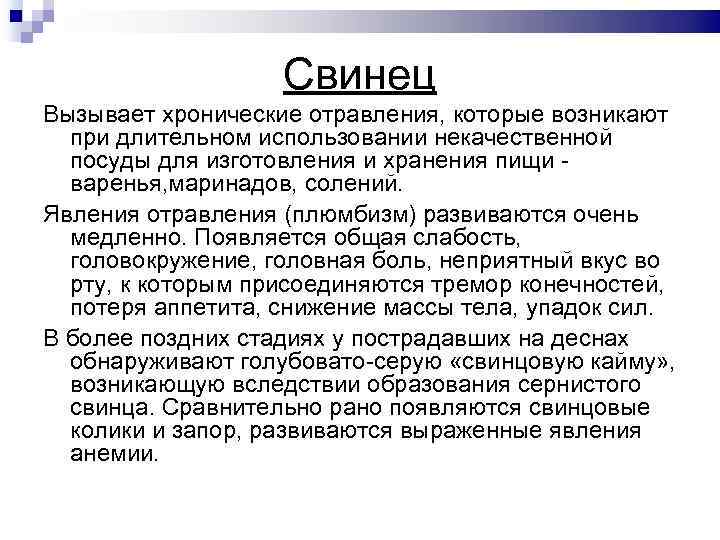 Свинец

Вызывает хронические отравления, которые возникают при длительном использовании некачественной посуды для изготовления и хранения пищи - варенья,маринадов, солений.

Явления отравления (плюмбизм) развиваются очень медленно. Появляется общая слабость, головокружение, головная боль, неприятный вкус во рту, к которым присоединяются тремор конечностей, потеря аппетита, снижение массы тела, упадок сил.

В более поздних стадиях у пострадавших на деснах обнаруживают голубовато-серую «свинцовую кайму», возникающую вследствии образования сернистого свинца. Сравнительно рано появляются свинцовые колики и запор, развиваются выраженные явления анемии.